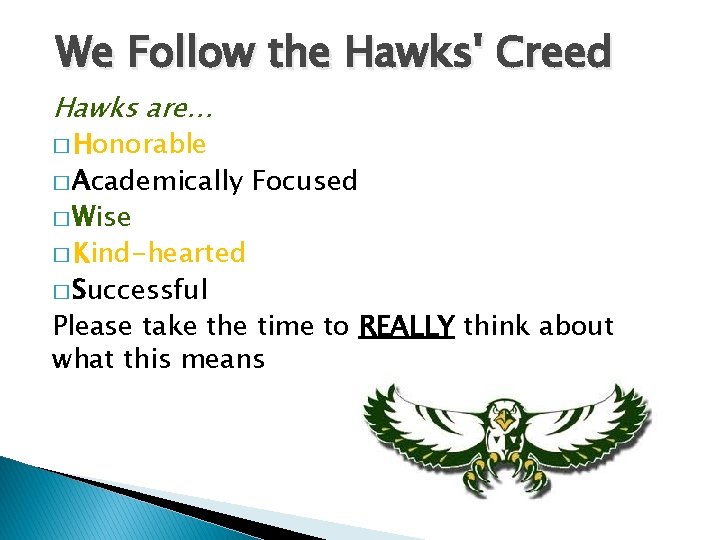 We Follow the Hawks' Creed

Hawks are…

□ Honorable

□ Academically Focused

□ Wise

□ Kind-hearted

□ Successful

Please take the time to REALLY think about what this means